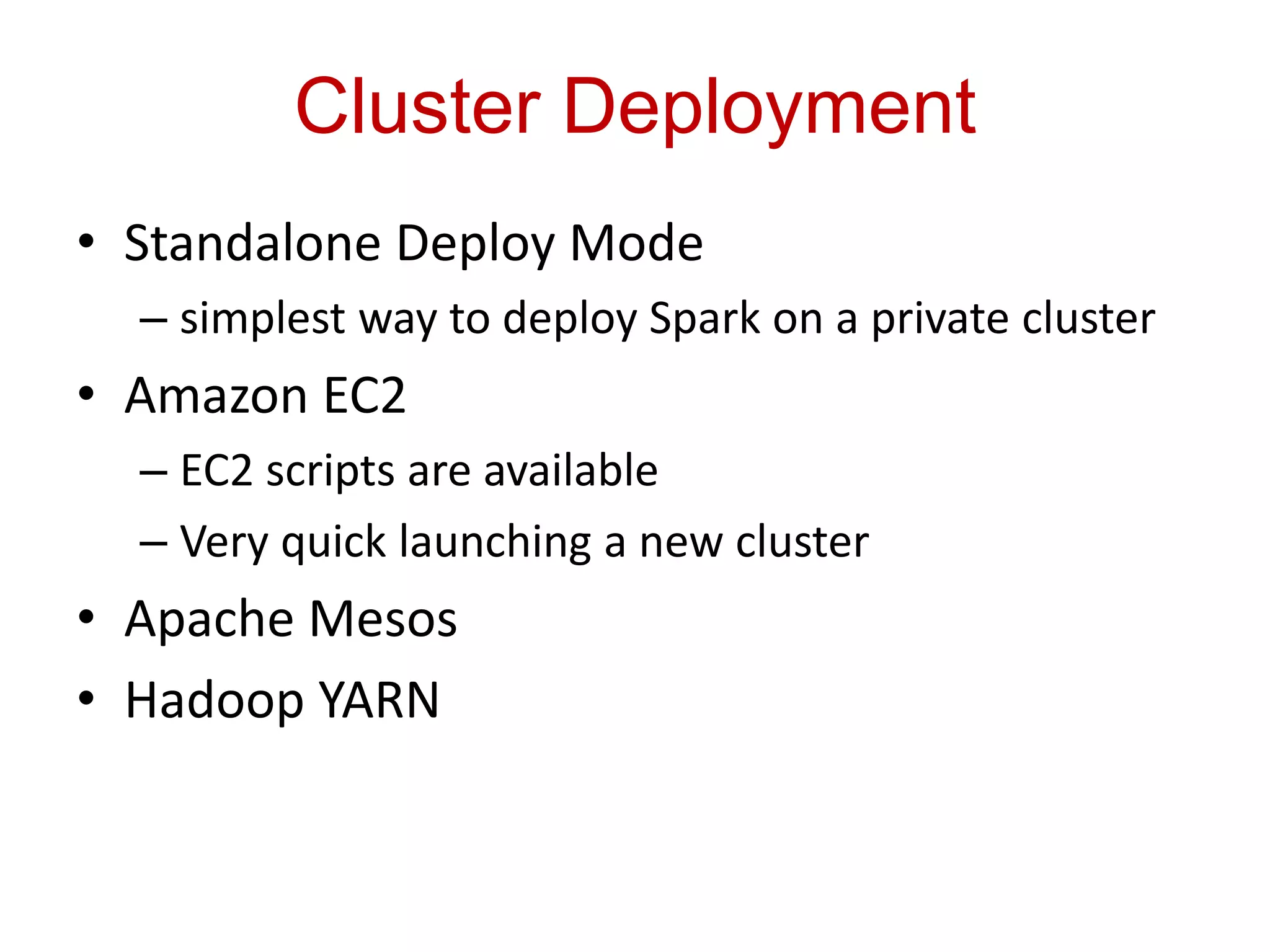 Cluster Deployment

• Standalone Deploy Mode
  – simplest way to deploy Spark on a private cluster
• Amazon EC2
  – EC2 scripts are available
  – Very quick launching a new cluster
• Apache Mesos
• Hadoop YARN